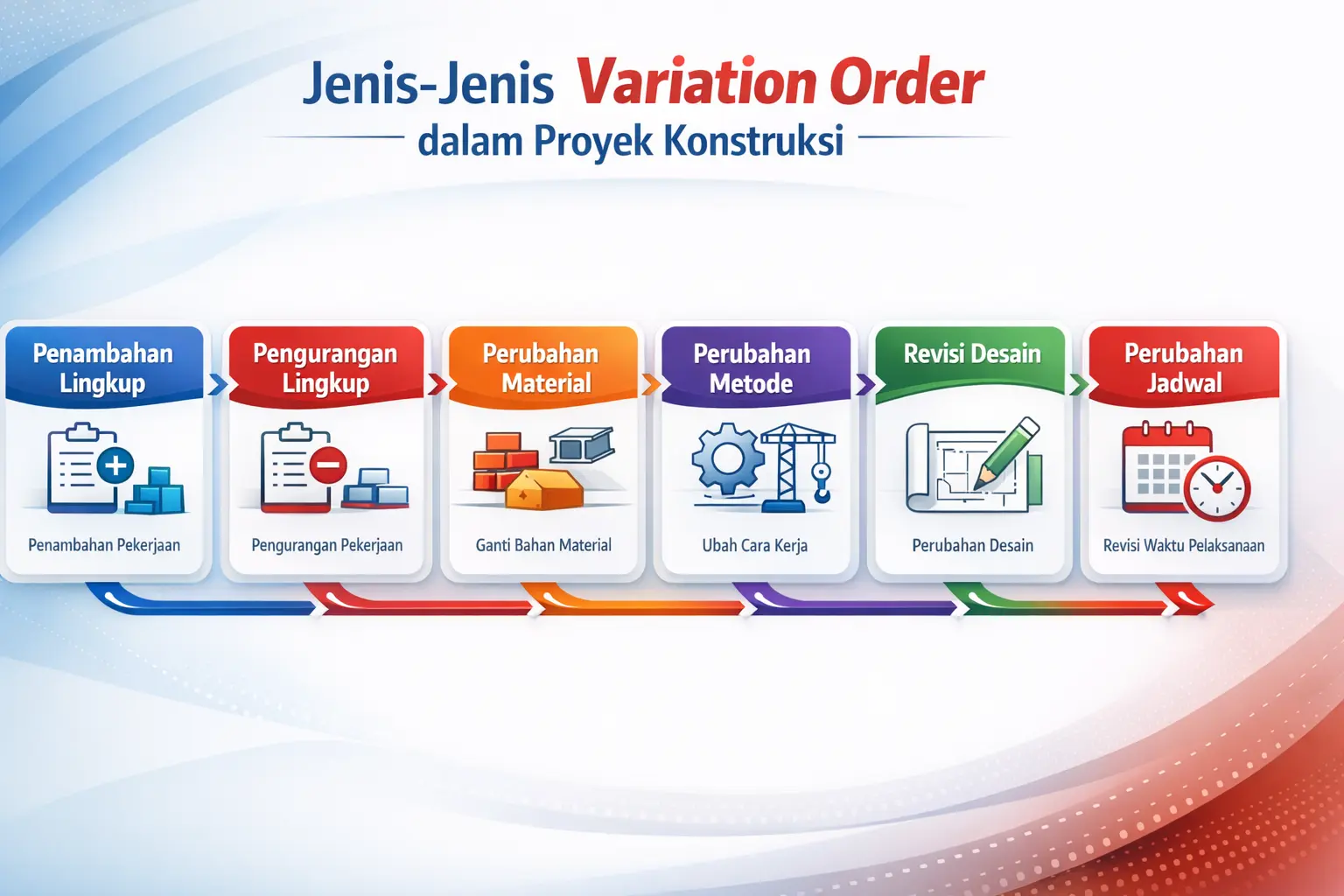 Jenis-Jenis Variation Order
dalam Proyek Konstruksi

Penambahan Lingkup
Penambahan Pekerjaan

Pengurangan Lingkup
Pengurangan Pekerjaan

Perubahan Material
Ganti Bahan Material

Perubahan Metode
Ubah Cara Kerja

Revisi Desain
Perubahan Desain

Perubahan Jadwal
Revisi Waktu Pelaksanaan